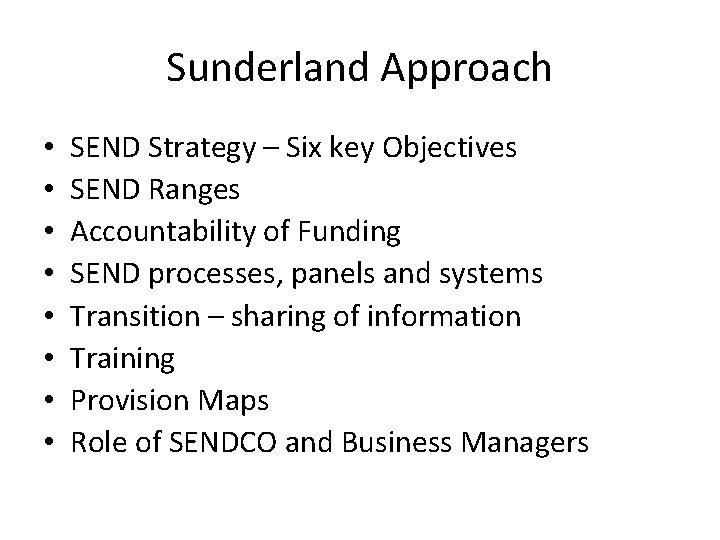 Sunderland Approach

• SEND Strategy – Six key Objectives
• SEND Ranges
• Accountability of Funding
• SEND processes, panels and systems
• Transition – sharing of information
• Training
• Provision Maps
• Role of SENDCO and Business Managers